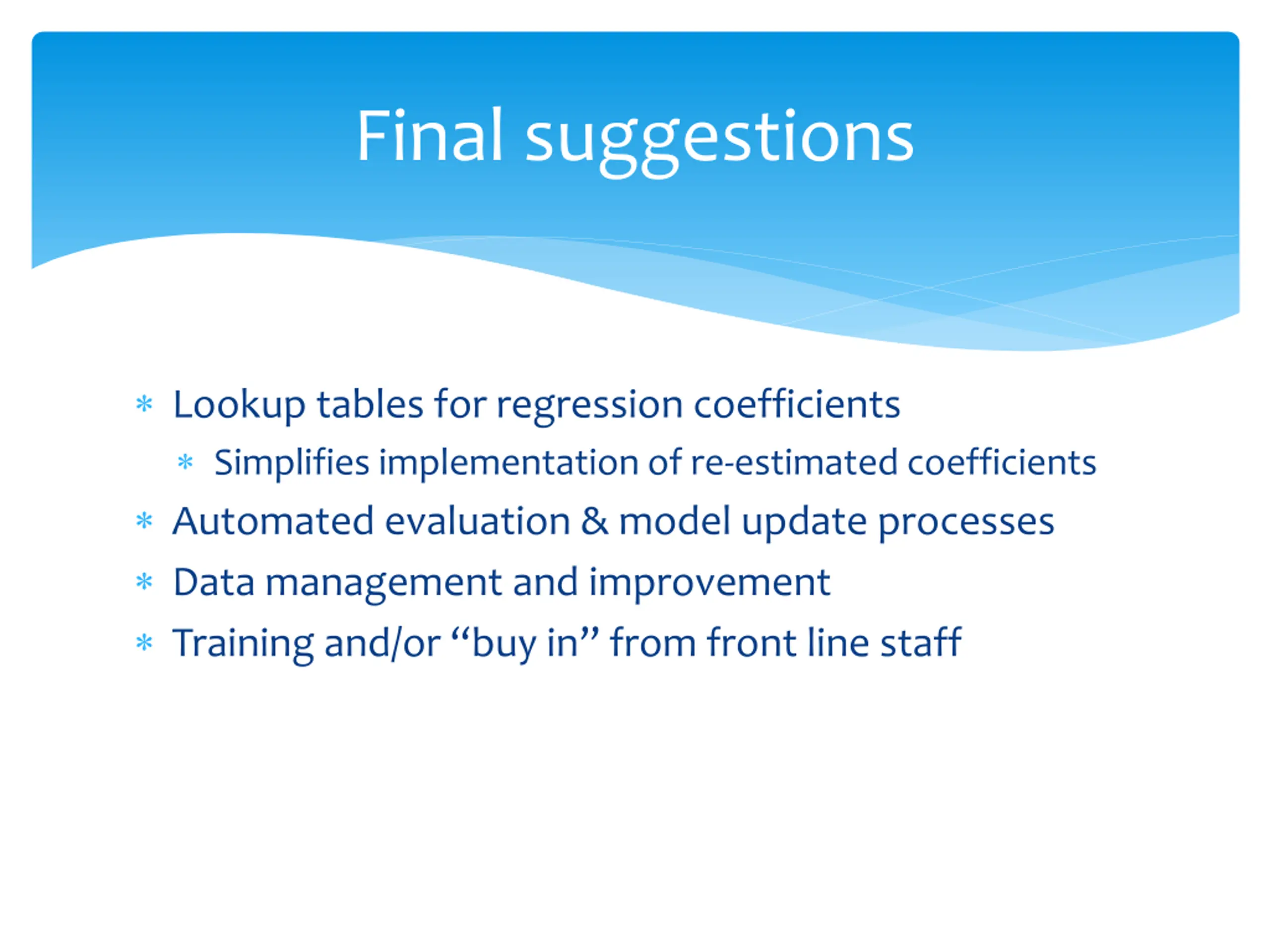 Final suggestions

* Lookup tables for regression coefficients
  * Simplifies implementation of re-estimated coefficients
* Automated evaluation & model update processes
* Data management and improvement
* Training and/or “buy in” from front line staff